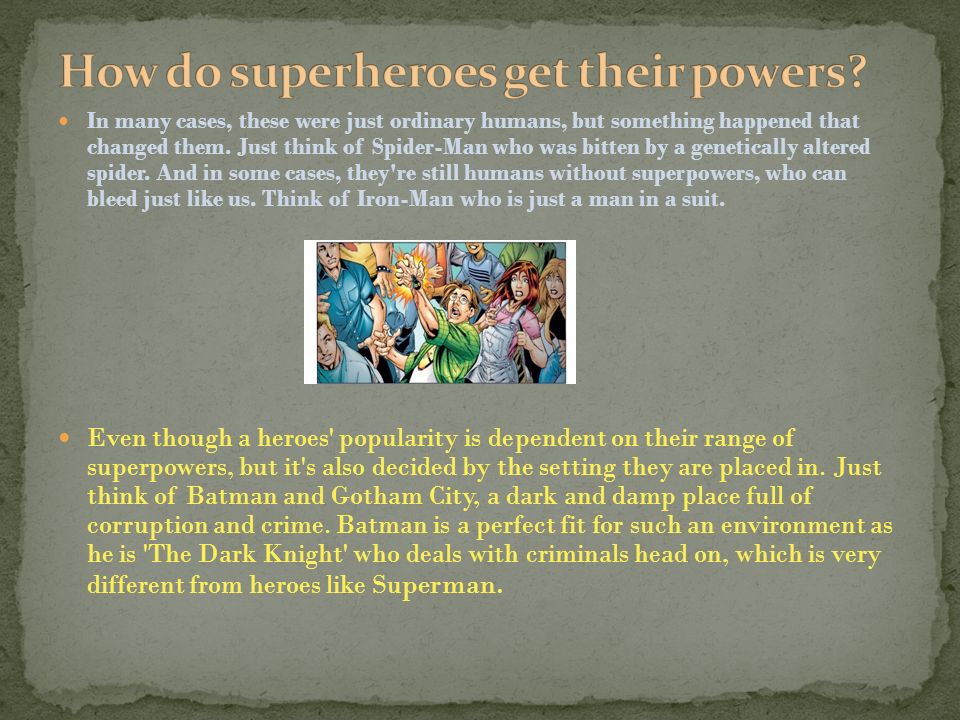 How do superheroes get their powers?

In many cases, these were just ordinary humans, but something happened that changed them. Just think of Spider-Man who was bitten by a genetically altered spider. And in some cases, they're still humans without superpowers, who can bleed just like us. Think of Iron-Man who is just a man in a suit.

Even though a heroes' popularity is dependent on their range of superpowers, but it's also decided by the setting they are placed in. Just think of Batman and Gotham City, a dark and damp place full of corruption and crime. Batman is a perfect fit for such an environment as he is 'The Dark Knight' who deals with criminals head on, which is very different from heroes like Superman.